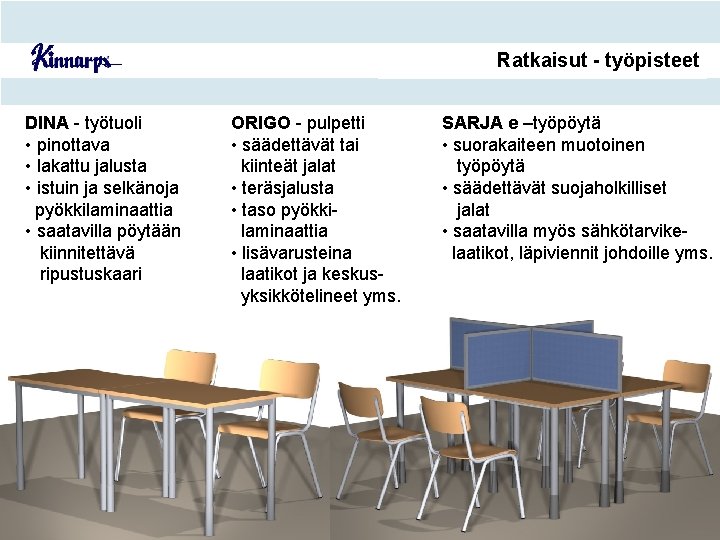 Kinnarps

Ratkaisut - työpisteet

DINA - työtuoli
• pinottava
• lakattu jalusta
• istuin ja selkänoja pyökkilaminaattia
• saatavilla pöytään kiinnitettävä ripustuskaari

ORIGO - pulpetti
• säädettävät tai kiinteät jalat
• teräsjalusta
• taso pyökkilaminaattia
• lisävarusteina laatikot ja keskusyksikkötelineet yms.

SARJA e –työpöytä
• suorakaiteen muotoinen työpöytä
• säädettävät suojaholkilliset jalat
• saatavilla myös sähkötarvikelaatikot, läpiviennit johdoille yms.